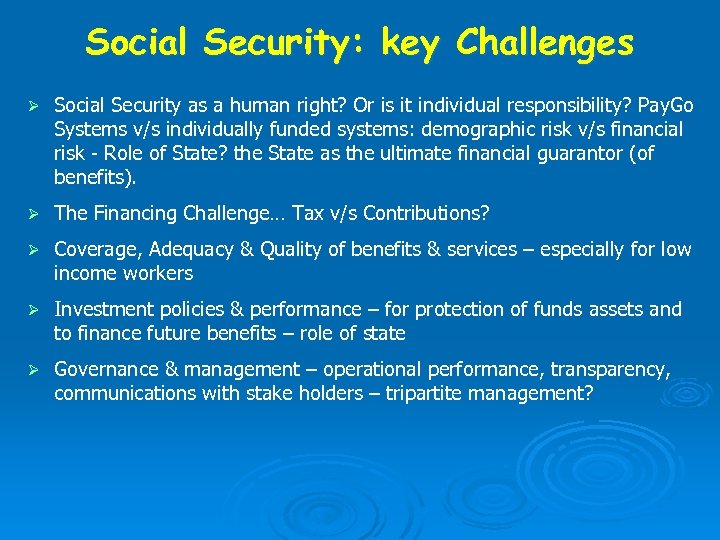 Social Security: key Challenges

➢ Social Security as a human right? Or is it individual responsibility? PayGo Systems v/s individually funded systems: demographic risk v/s financial risk - Role of State? the State as the ultimate financial guarantor (of benefits).

➢ The Financing Challenge… Tax v/s Contributions?

➢ Coverage, Adequacy & Quality of benefits & services – especially for low income workers

➢ Investment policies & performance – for protection of funds assets and to finance future benefits – role of state

➢ Governance & management – operational performance, transparency, communications with stake holders – tripartite management?